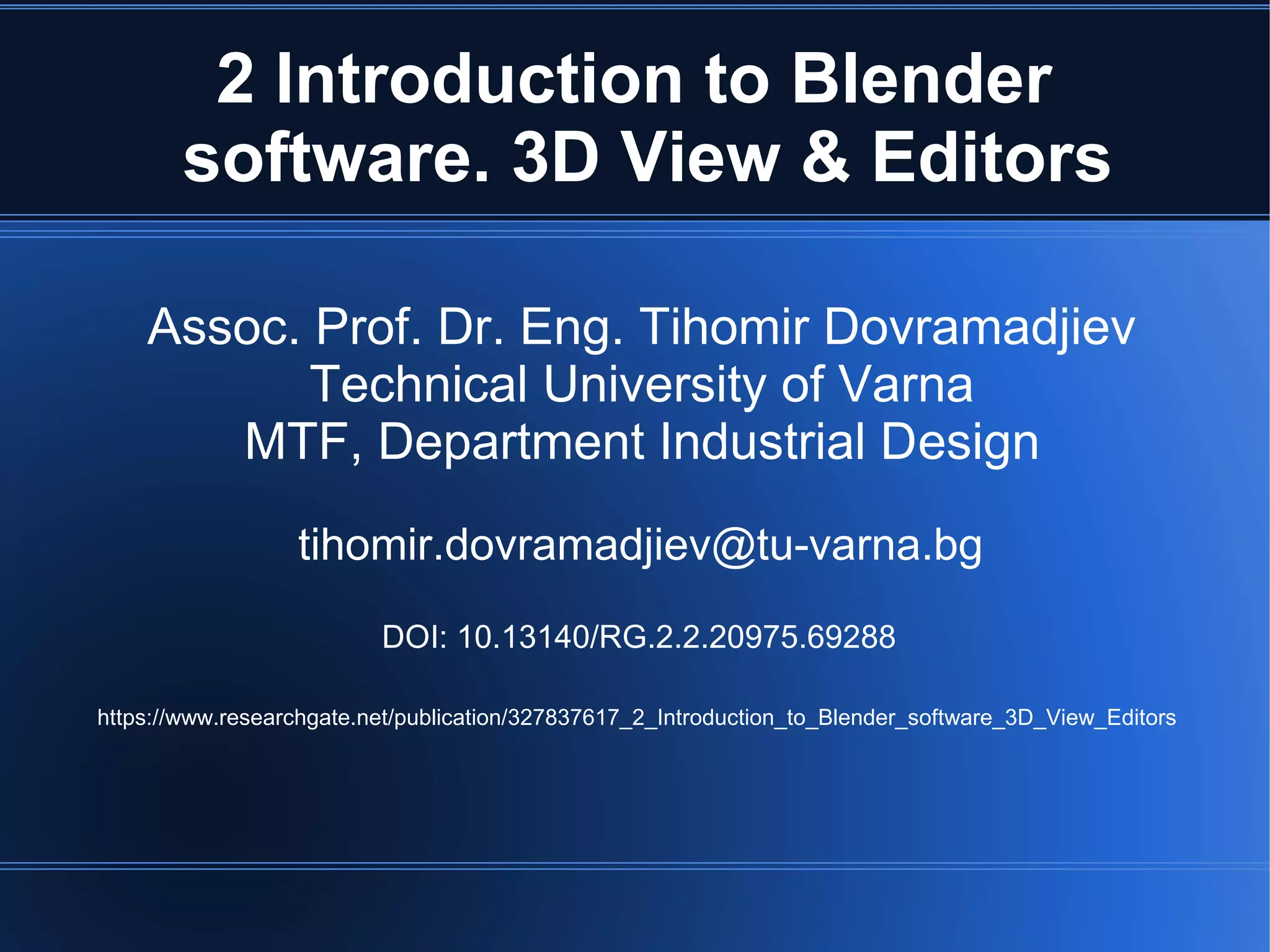 2 Introduction to Blender software. 3D View & Editors

Assoc. Prof. Dr. Eng. Tihomir Dovramadjiev
Technical University of Varna
MTF, Department Industrial Design

tihomir.dovramadjiev@tu-varna.bg

DOI: 10.13140/RG.2.2.20975.69288

https://www.researchgate.net/publication/327837617_2_Introduction_to_Blender_software_3D_View_Editors